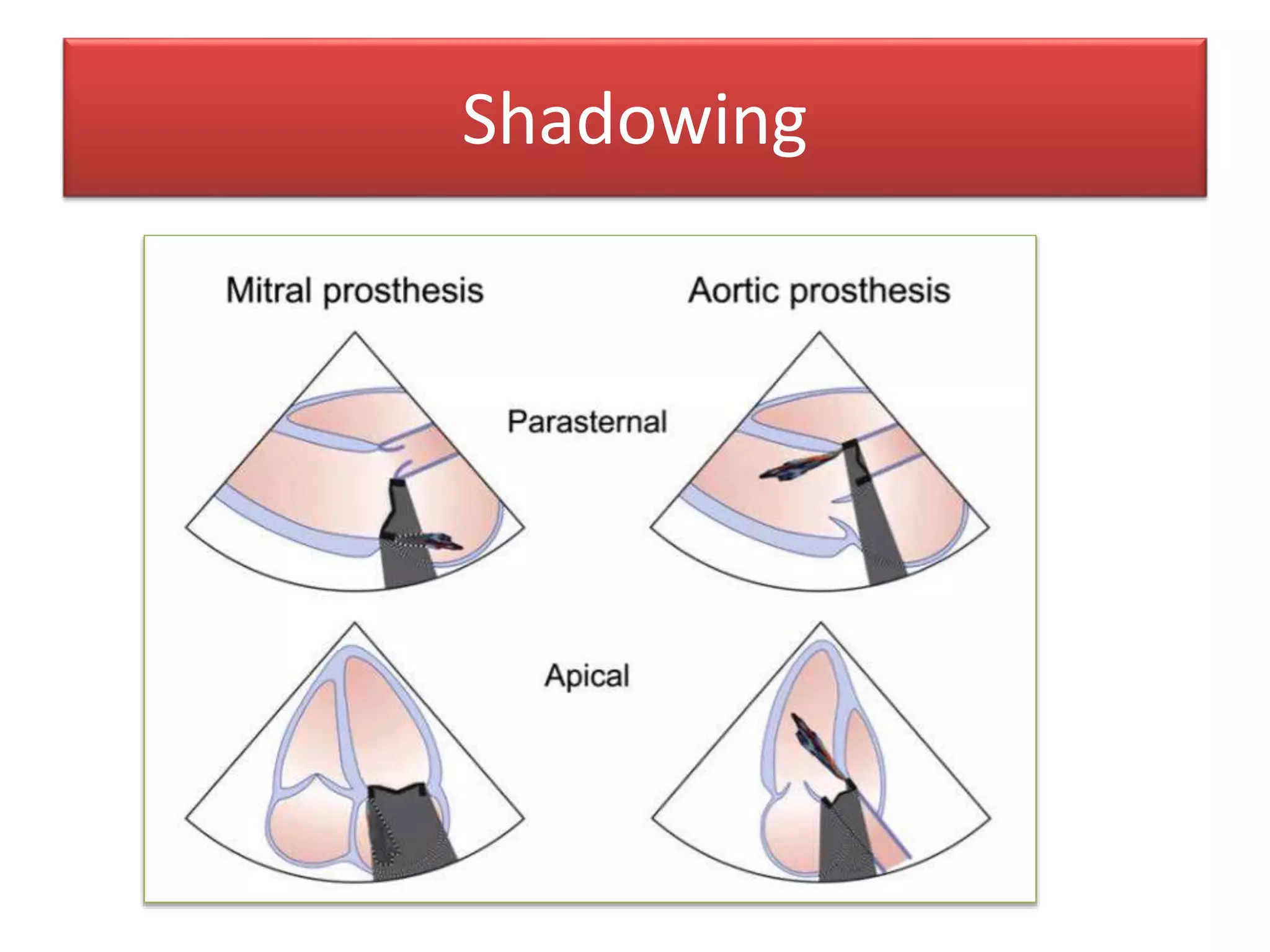 Shadowing

Mitral prosthesis

Aortic prosthesis

Parasternal

Apical